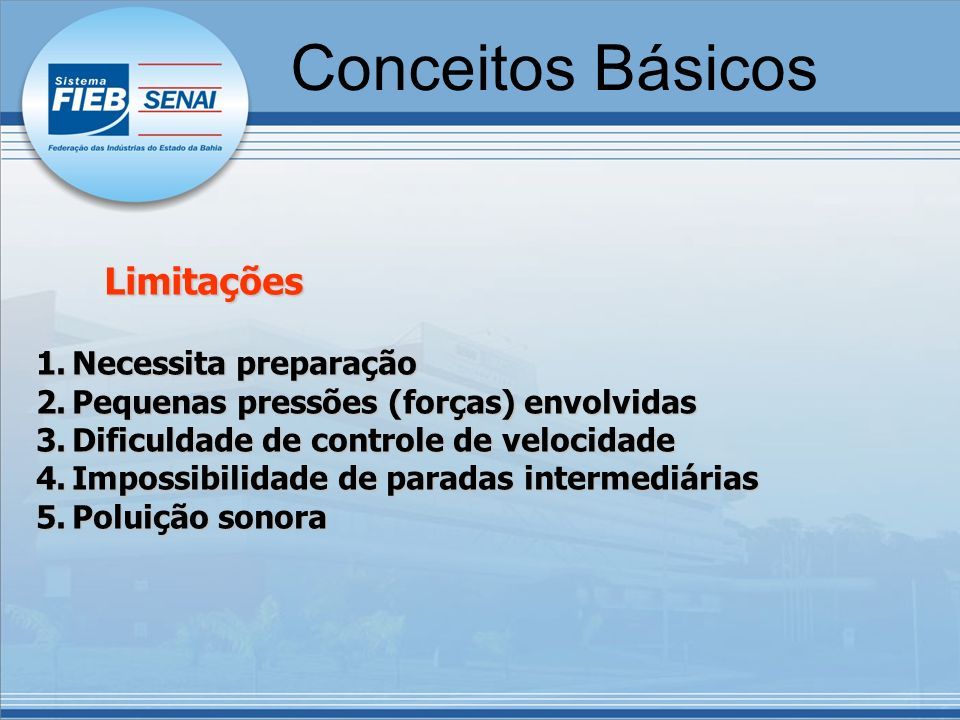 Sistema
FIEB
SENAI
Federação das Indústrias do Estado da Bahia

Conceitos Básicos

Limitações

1. Necessita preparação
2. Pequenas pressões (forças) envolvidas
3. Dificuldade de controle de velocidade
4. Impossibilidade de paradas intermediárias
5. Poluição sonora